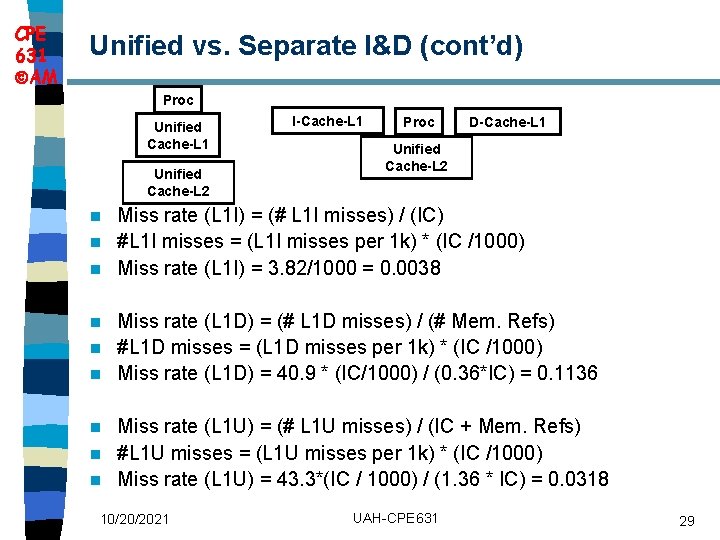 CPE 631 ©AM

Unified vs. Separate I&D (cont'd)

Proc
Unified Cache-L1
Unified Cache-L2

I-Cache-L1
Proc
D-Cache-L1
Unified Cache-L2

- Miss rate (L1I) = (# L1I misses) / (IC)
- #L1I misses = (L1I misses per 1k) * (IC /1000)
- Miss rate (L1I) = 3.82/1000 = 0.0038

- Miss rate (L1D) = (# L1D misses) / (# Mem. Refs)
- #L1D misses = (L1D misses per 1k) * (IC /1000)
- Miss rate (L1D) = 40.9 * (IC/1000) / (0.36*IC) = 0.1136

- Miss rate (L1U) = (# L1U misses) / (IC + Mem. Refs)
- #L1U misses = (L1U misses per 1k) * (IC /1000)
- Miss rate (L1U) = 43.3*(IC / 1000) / (1.36 * IC) = 0.0318

10/20/2021
UAH-CPE631
29